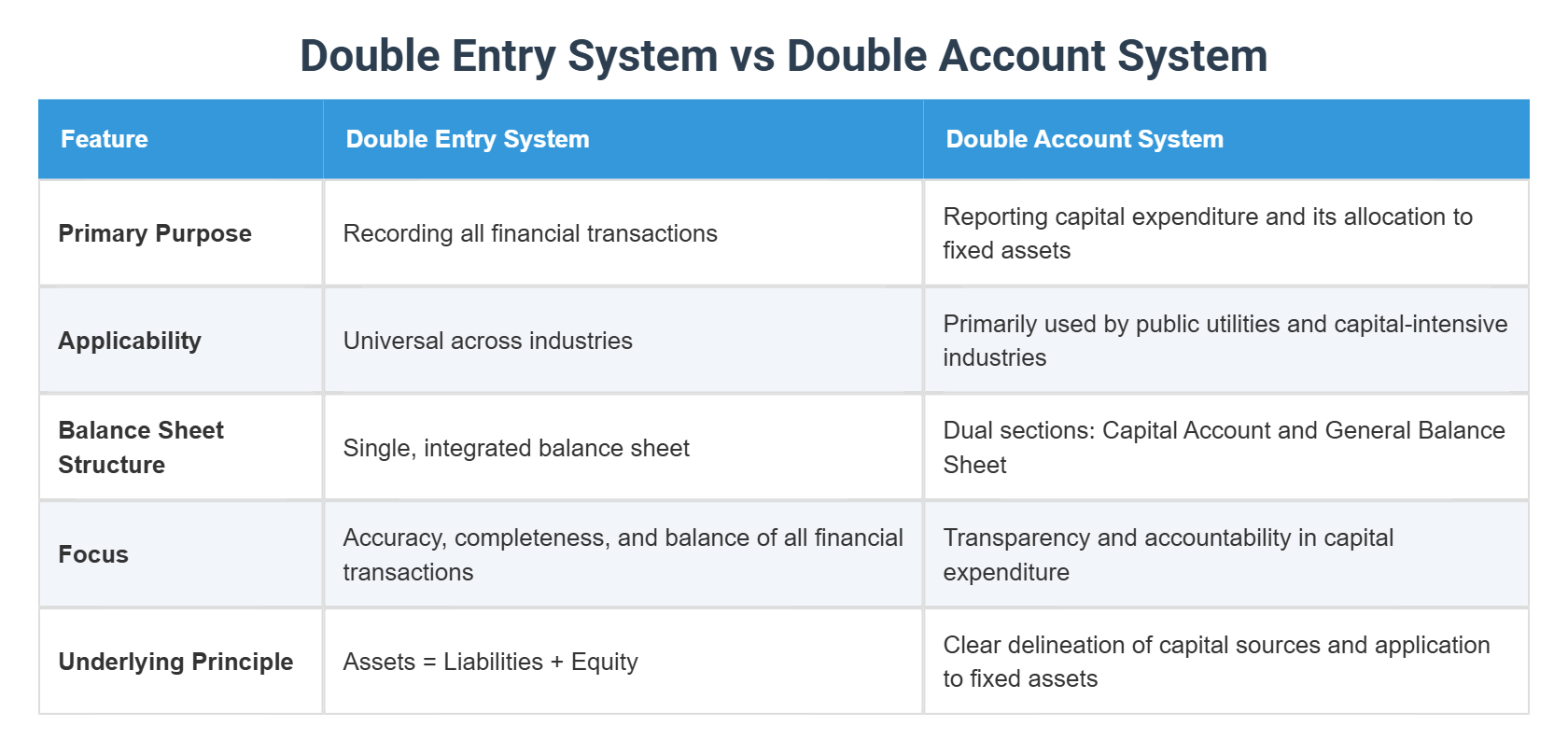 Double Entry System vs Double Account System

| Feature | Double Entry System | Double Account System |
|---|---|---|
| Primary Purpose | Recording all financial transactions | Reporting capital expenditure and its allocation to fixed assets |
| Applicability | Universal across industries | Primarily used by public utilities and capital-intensive industries |
| Balance Sheet Structure | Single, integrated balance sheet | Dual sections: Capital Account and General Balance Sheet |
| Focus | Accuracy, completeness, and balance of all financial transactions | Transparency and accountability in capital expenditure |
| Underlying Principle | Assets = Liabilities + Equity | Clear delineation of capital sources and application to fixed assets |